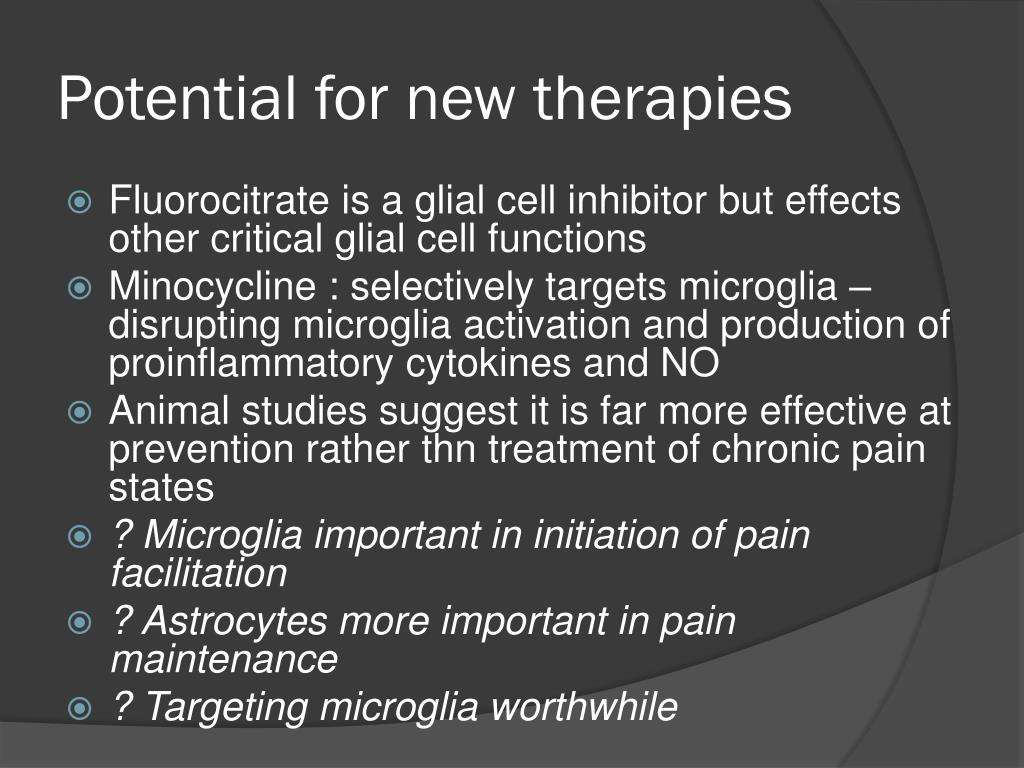 Potential for new therapies

Fluorocitrate is a glial cell inhibitor but effects other critical glial cell functions

Minocycline : selectively targets microglia – disrupting microglia activation and production of proinflammatory cytokines and NO

Animal studies suggest it is far more effective at prevention rather thn treatment of chronic pain states

? Microglia important in initiation of pain facilitation

? Astrocytes more important in pain maintenance

? Targeting microglia worthwhile